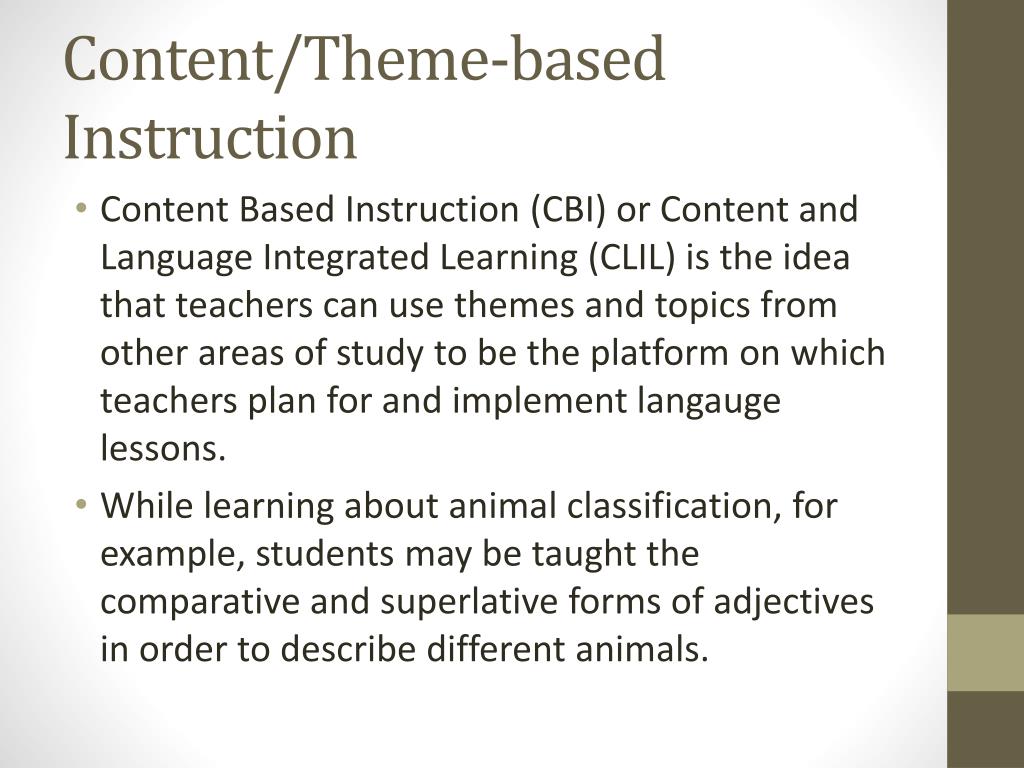 Content/Theme-based Instruction

• Content Based Instruction (CBI) or Content and Language Integrated Learning (CLIL) is the idea that teachers can use themes and topics from other areas of study to be the platform on which teachers plan for and implement langauge lessons.

• While learning about animal classification, for example, students may be taught the comparative and superlative forms of adjectives in order to describe different animals.